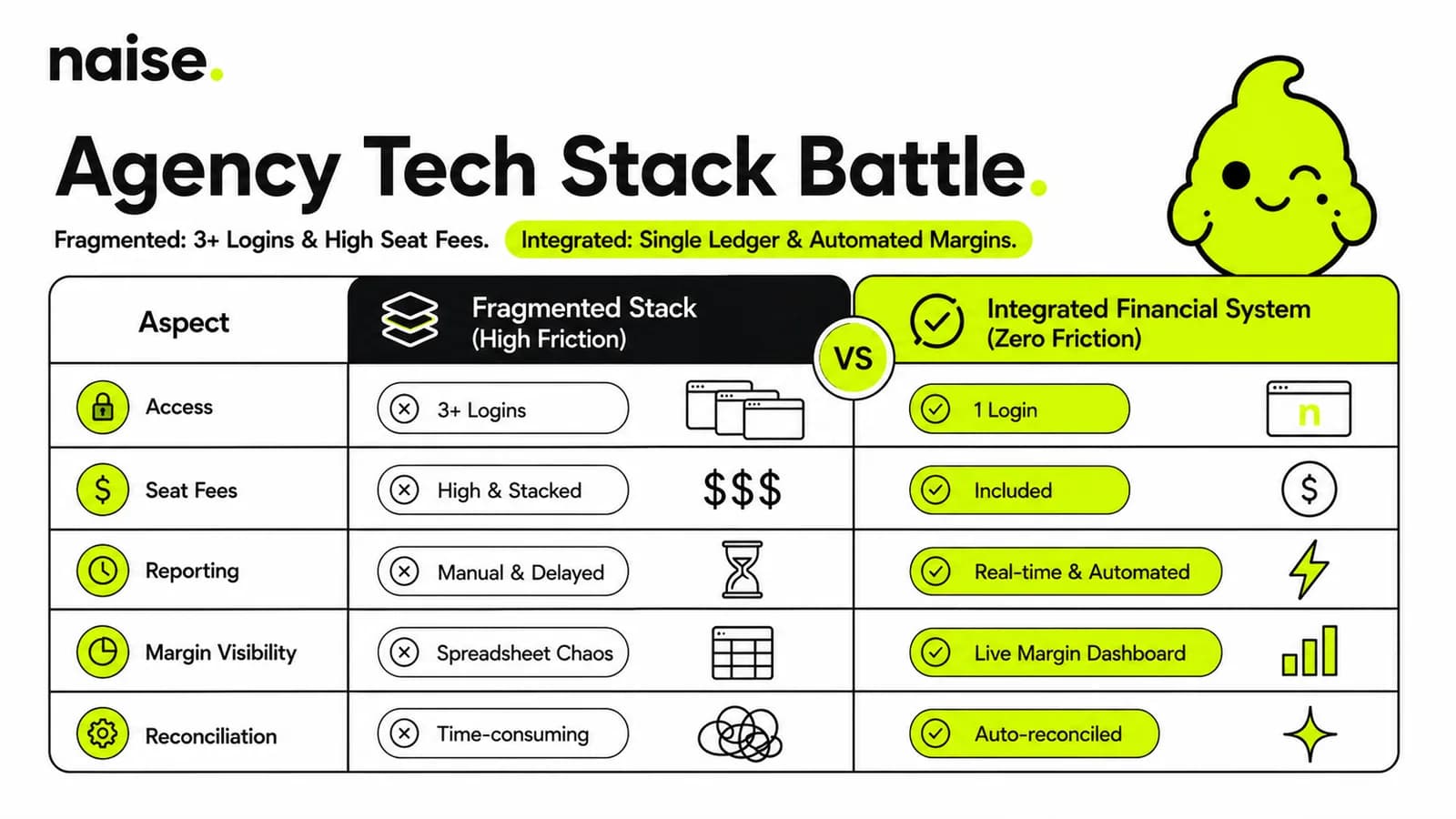 naise.

Agency Tech Stack Battle.

Fragmented: 3+ Logins & High Seat Fees. Integrated: Single Ledger & Automated Margins.

| Aspect | Fragmented Stack (High Friction) | VS | Integrated Financial System (Zero Friction) |
|---|---|---|---|
| Access | 3+ Logins | | 1 Login n |
| Seat Fees | High & Stacked $$$ | | Included $ |
| Reporting | Manual & Delayed | | Real-time & Automated |
| Margin Visibility | Spreadsheet Chaos | | Live Margin Dashboard |
| Reconciliation | Time-consuming | | Auto-reconciled |